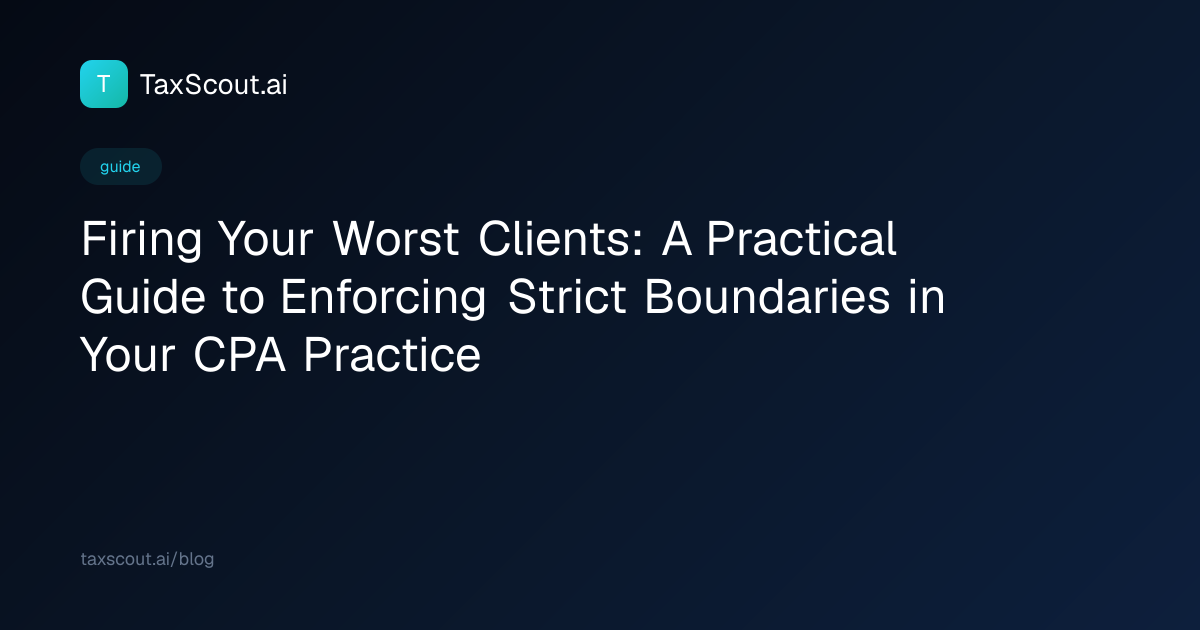 T TaxScout.ai

guide

Firing Your Worst Clients: A Practical Guide to Enforcing Strict Boundaries in Your CPA Practice

taxscout.ai/blog